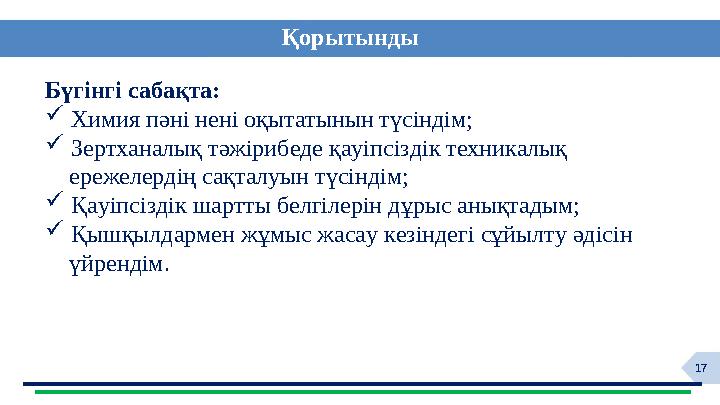 Қорытынды

Бүгінгі сабақта:
✓ Химия пәні нені оқытатынын түсіндім;
✓ Зертханалық тәжірибеде қауіпсіздік техникалық ережелердің сақталуын түсіндім;
✓ Қауіпсіздік шартты белгілерін дұрыс анықтадым;
✓ Қышқылдармен жұмыс жасау кезіндегі сұйылту әдісін үйрендім.

17